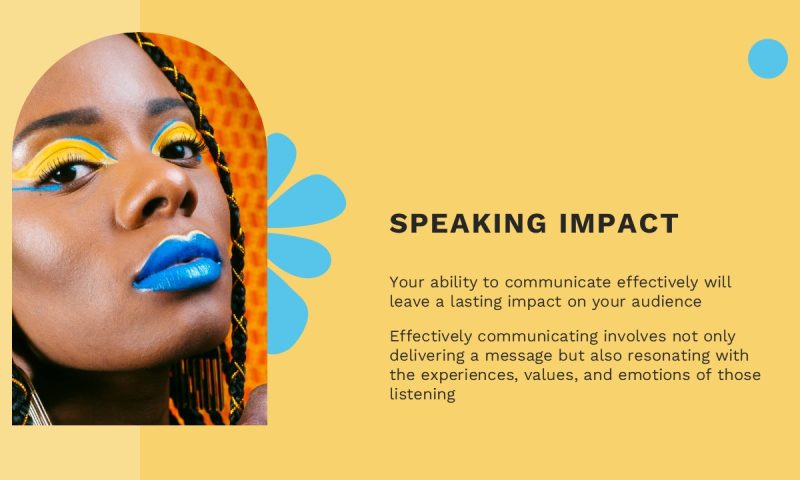 SPEAKING IMPACT

Your ability to communicate effectively will leave a lasting impact on your audience

Effectively communicating involves not only delivering a message but also resonating with the experiences, values, and emotions of those listening